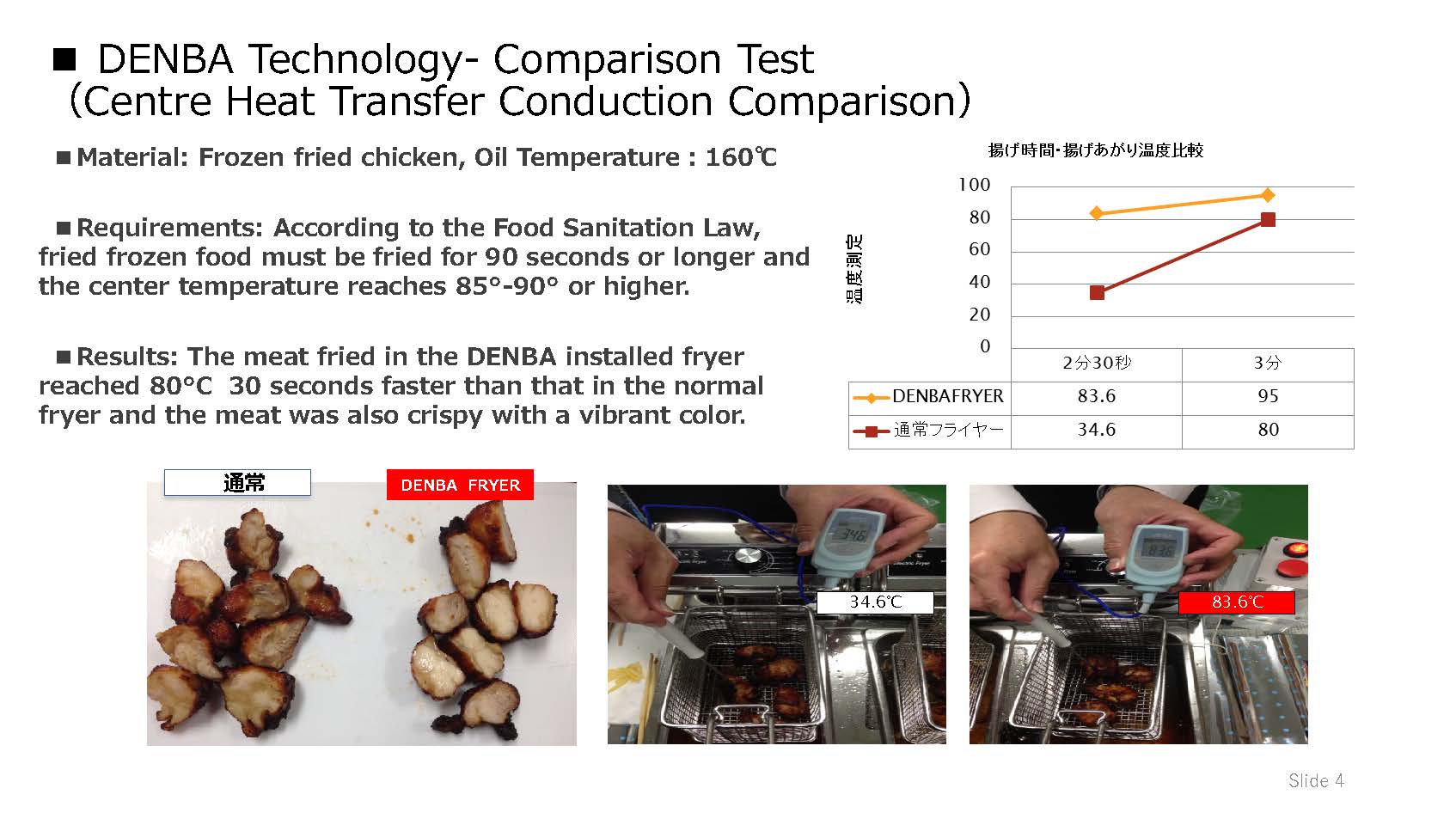 ■ DENBA Technology- Comparison Test
（Centre Heat Transfer Conduction Comparison）

■Material: Frozen fried chicken, Oil Temperature : 160℃

■Requirements: According to the Food Sanitation Law, fried frozen food must be fried for 90 seconds or longer and the center temperature reaches 85°-90° or higher.

■Results: The meat fried in the DENBA installed fryer reached 80°C 30 seconds faster than that in the normal fryer and the meat was also crispy with a vibrant color.

揚げ時間・揚げあがり温度比較

温度測定

100
80
60
40
20
0

| | 2分30秒 | 3分 |
|---|---|---|
| DENBAFRYER | 83.6 | 95 |
| 通常フライヤー | 34.6 | 80 |

通常

DENBA FRYER

34.6℃

83.6℃

Slide 4